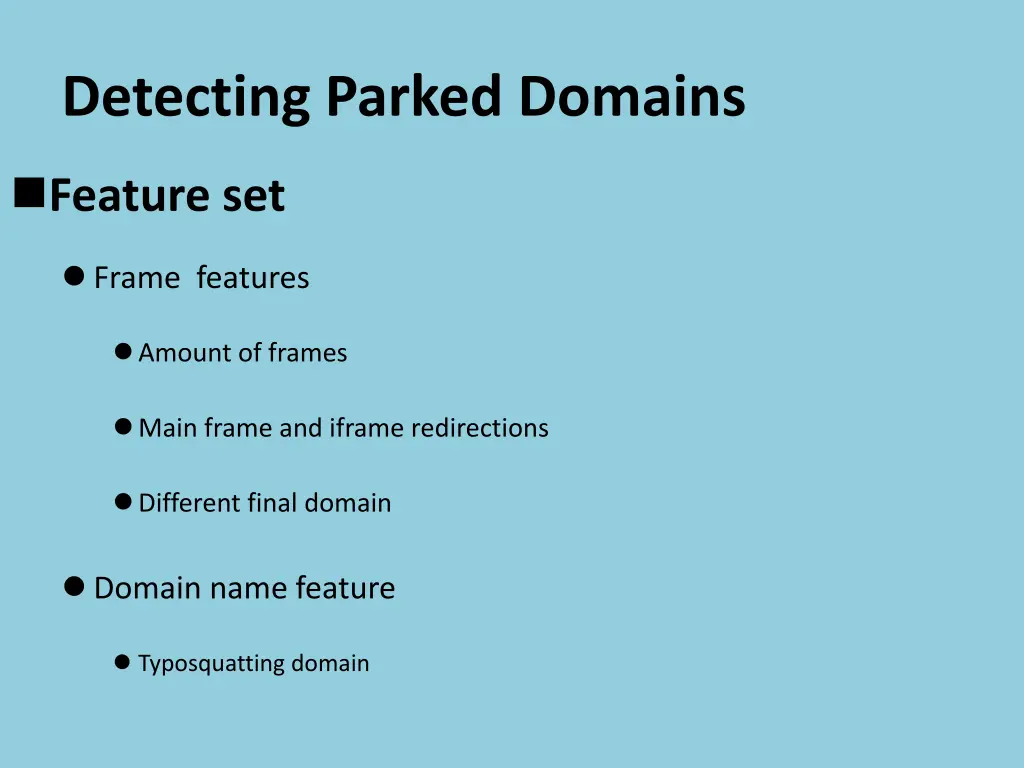 Detecting Parked Domains

Feature set

Frame features

Amount of frames

Main frame and iframe redirections

Different final domain

Domain name feature

Typosquatting domain